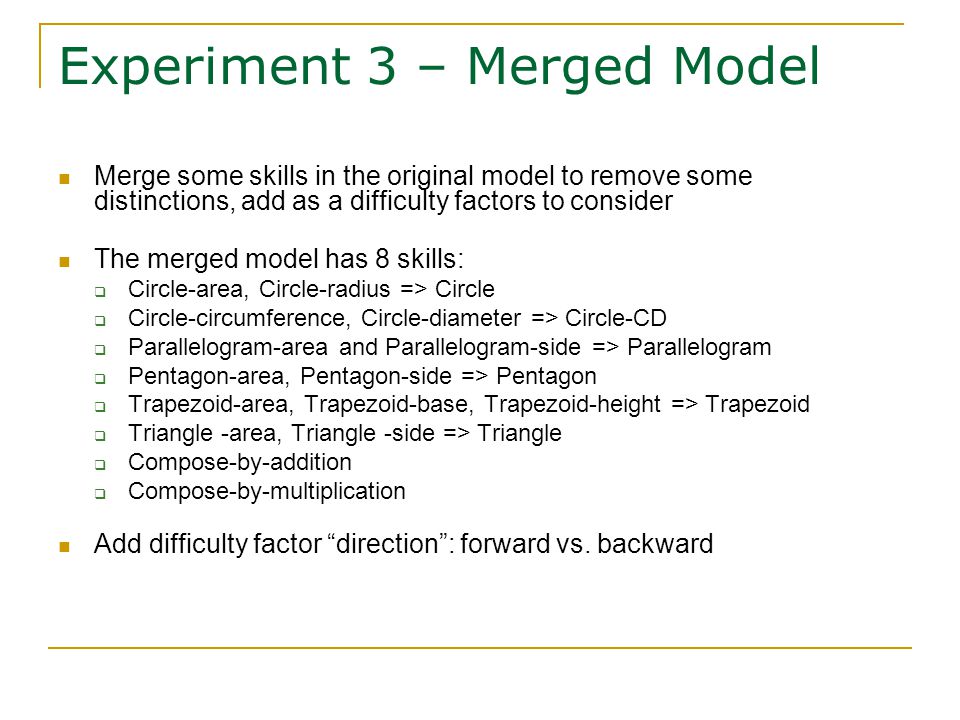 Experiment 3 – Merged Model

Merge some skills in the original model to remove some distinctions, add as a difficulty factors to consider

The merged model has 8 skills:

Circle-area, Circle-radius => Circle

Circle-circumference, Circle-diameter => Circle-CD

Parallelogram-area and Parallelogram-side => Parallelogram

Pentagon-area, Pentagon-side => Pentagon

Trapezoid-area, Trapezoid-base, Trapezoid-height => Trapezoid

Triangle -area, Triangle -side => Triangle

Compose-by-addition

Compose-by-multiplication

Add difficulty factor “direction”: forward vs. backward